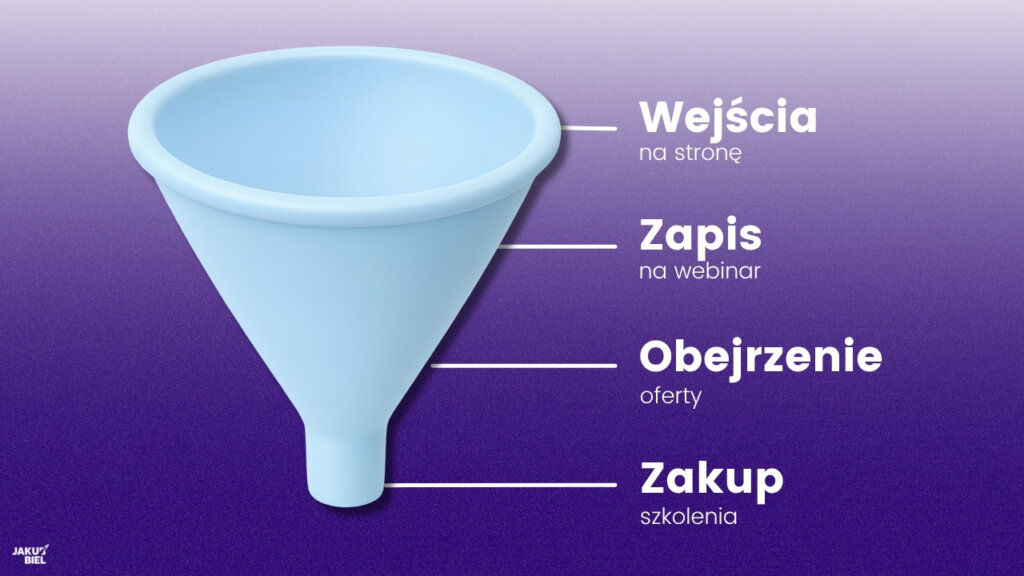 Wejścia
na stronę

Zapis
na webinar

Obejrzenie
oferty

Zakup
szkolenia

JAKUB
BIEL